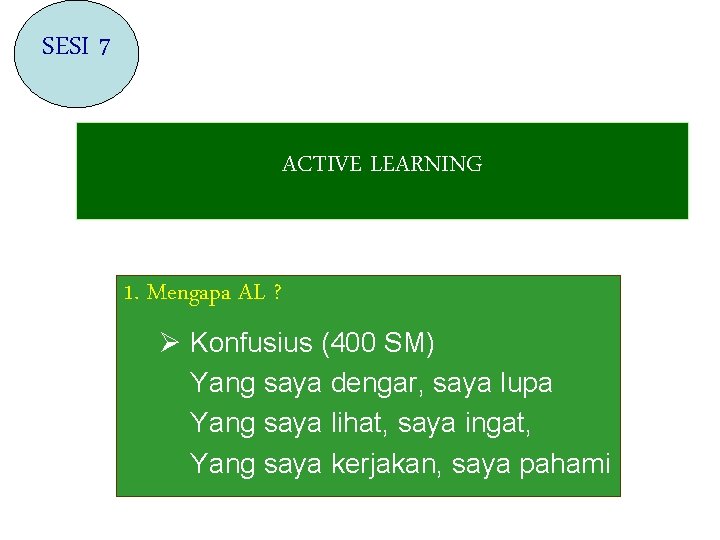 SESI 7

ACTIVE LEARNING

1. Mengapa AL ?

➢ Konfusius (400 SM)
Yang saya dengar, saya lupa
Yang saya lihat, saya ingat,
Yang saya kerjakan, saya pahami